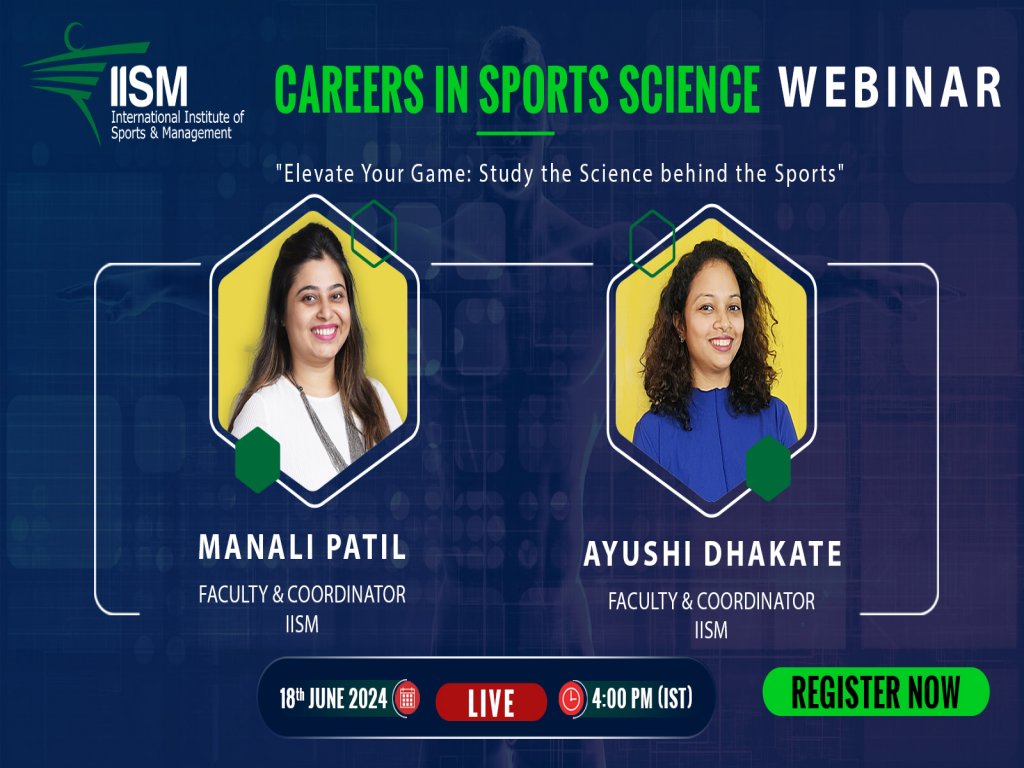 IISM
International Institute of Sports & Management

CAREERS IN SPORTS SCIENCE WEBINAR

"Elevate Your Game: Study the Science behind the Sports"

MANALI PATIL
FACULTY & COORDINATOR
IISM

AYUSHI DHAKATE
FACULTY & COORDINATOR
IISM

18th JUNE 2024

LIVE

4:00 PM (IST)

REGISTER NOW